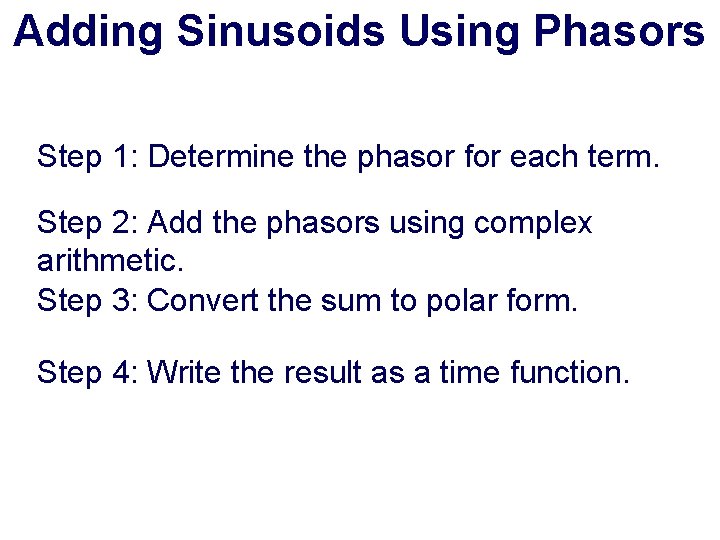 Adding Sinusoids Using Phasors

Step 1: Determine the phasor for each term.

Step 2: Add the phasors using complex arithmetic.
Step 3: Convert the sum to polar form.

Step 4: Write the result as a time function.